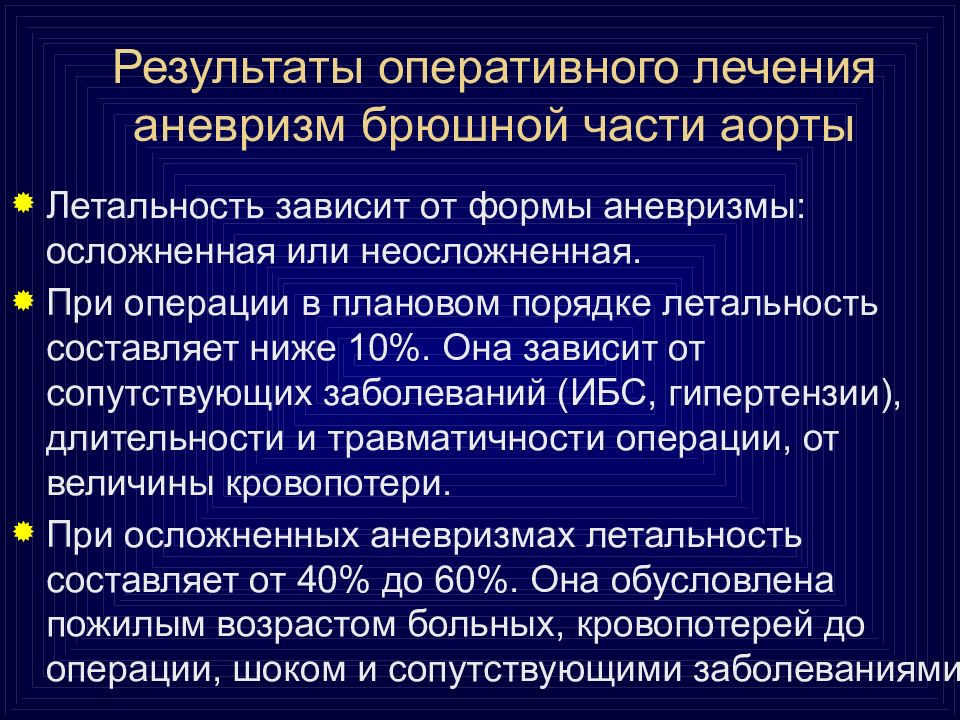 Результаты оперативного лечения аневризм брюшной части аорты

Летальность зависит от формы аневризмы: осложненная или неосложненная.

При операции в плановом порядке летальность составляет ниже 10%. Она зависит от сопутствующих заболеваний (ИБС, гипертензии), длительности и травматичности операции, от величины кровопотери.

При осложненных аневризмах летальность составляет от 40% до 60%. Она обусловлена пожилым возрастом больных, кровопотерей до операции, шоком и сопутствующими заболеваниями